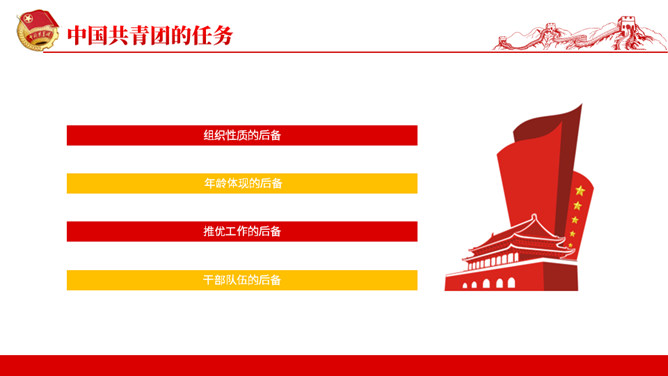 中国共青团的任务

组织性质的后备

年龄体现的后备

推优工作的后备

干部队伍的后备